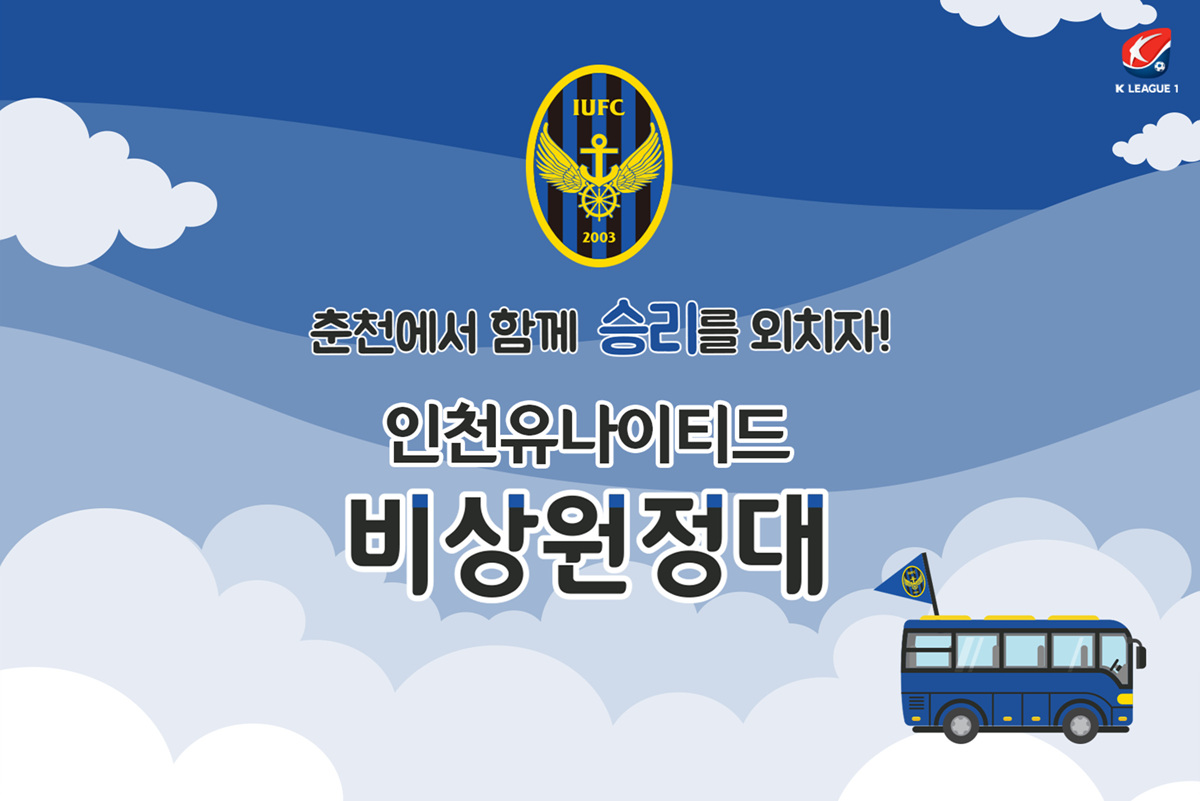 K LEAGUE 1

IUFC
2003

춘천에서 함께 승리를 외치자!

인천유나이티드
비상원정대